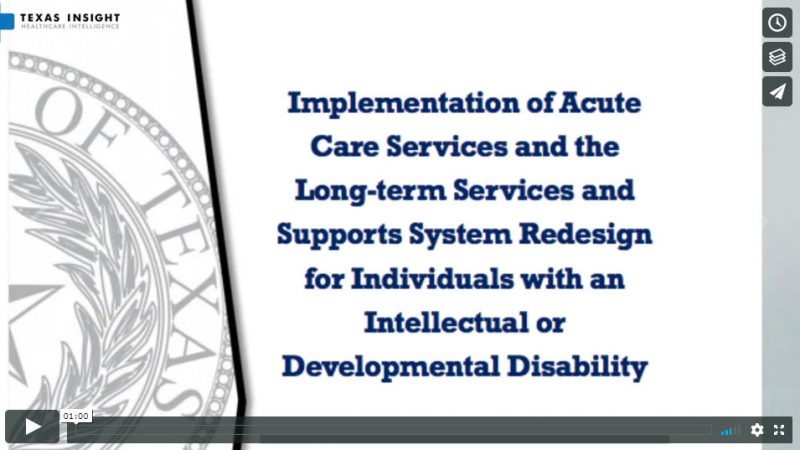 TEXAS INSIGHT
HEALTHCARE INTELLIGENCE

OF TEXAS

Implementation of Acute Care Services and the Long-term Services and Supports System Redesign for Individuals with an Intellectual or Developmental Disability

01:00